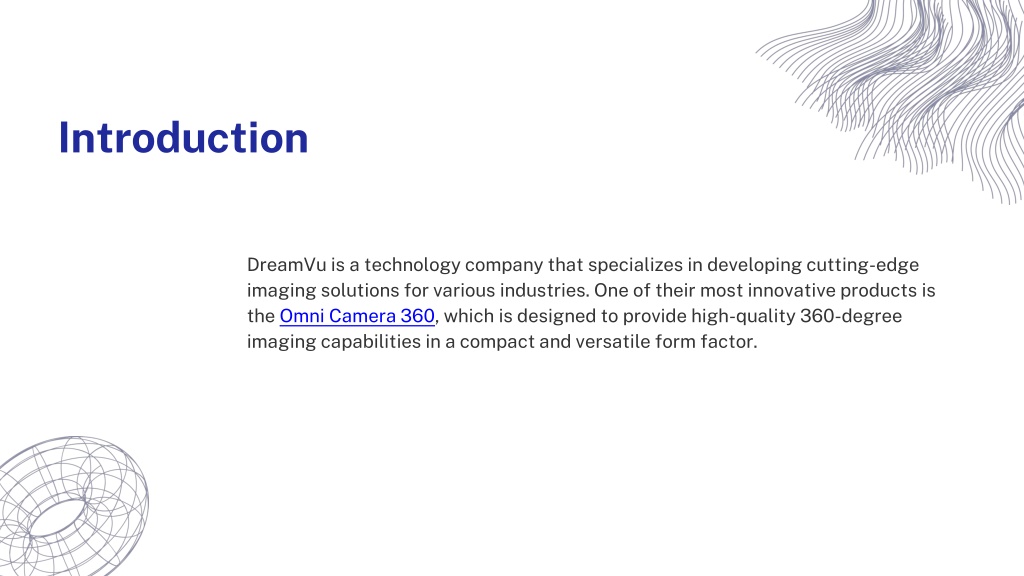 Introduction

DreamVu is a technology company that specializes in developing cutting-edge imaging solutions for various industries. One of their most innovative products is the Omni Camera 360, which is designed to provide high-quality 360-degree imaging capabilities in a compact and versatile form factor.